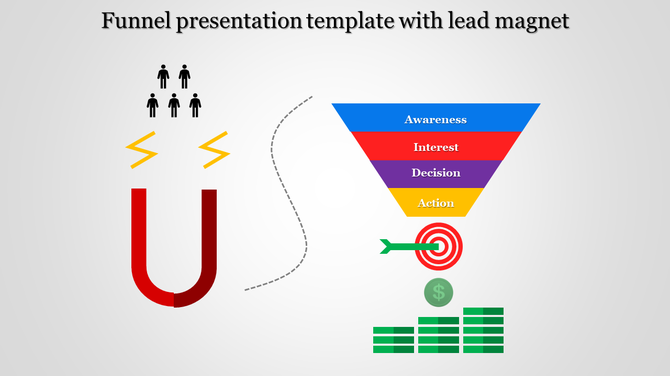 Funnel presentation template with lead magnet

Awareness
Interest
Decision
Action

$